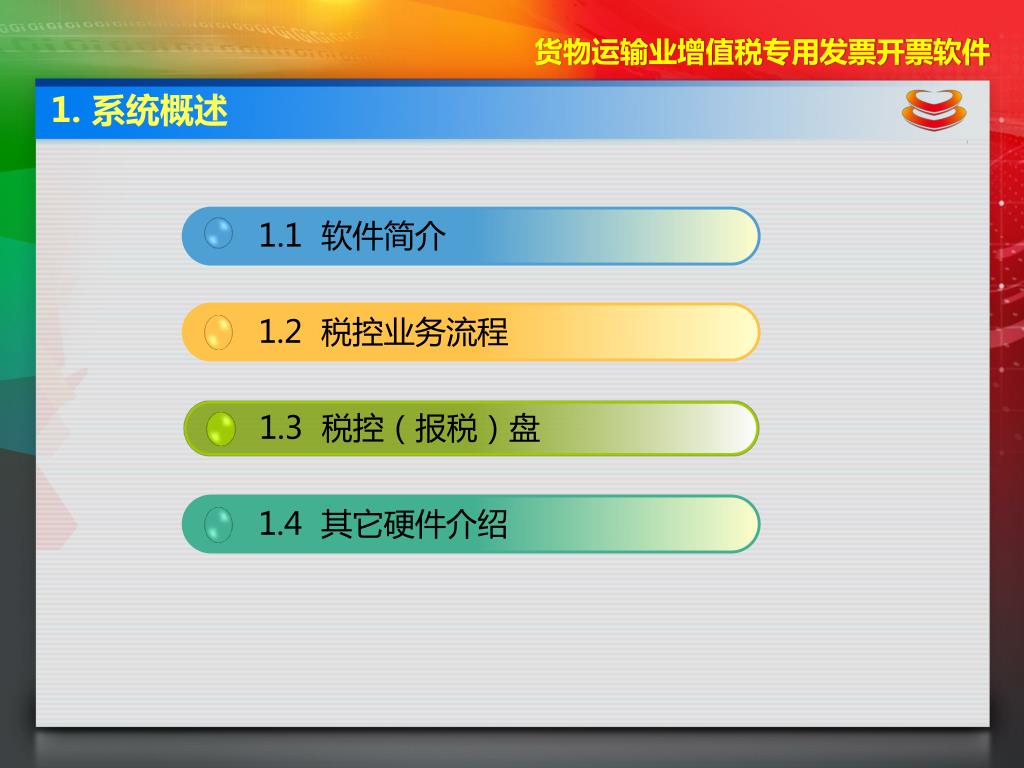 货物运输业增值税专用发票开票软件

1. 系统概述

1.1 软件简介

1.2 税控业务流程

1.3 税控（报税）盘

1.4 其它硬件介绍